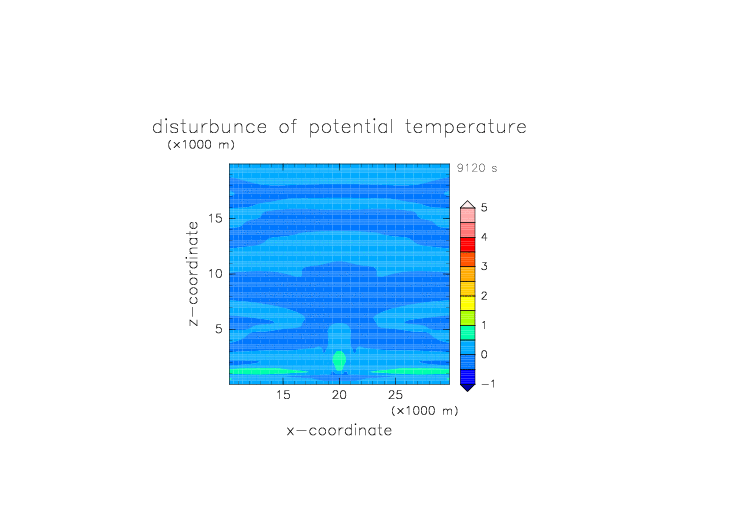 disturbunce of potential temperature
(×1000 m)
9120 s

z−coordinate
15
10
5

15 20 25
(×1000 m)
x−coordinate

5
4
3
2
1
0
−1